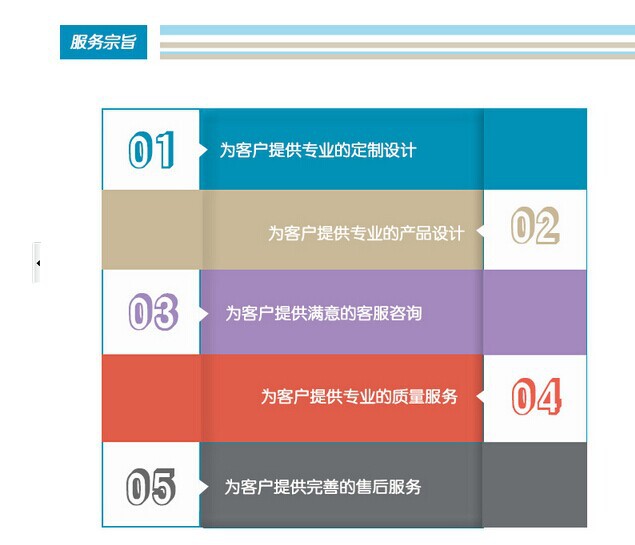 服务宗旨

01 为客户提供专业的定制设计

为客户提供专业的产品设计 02

03 为客户提供满意的客服咨询

为客户提供专业的质量服务 04

05 为客户提供完善的售后服务